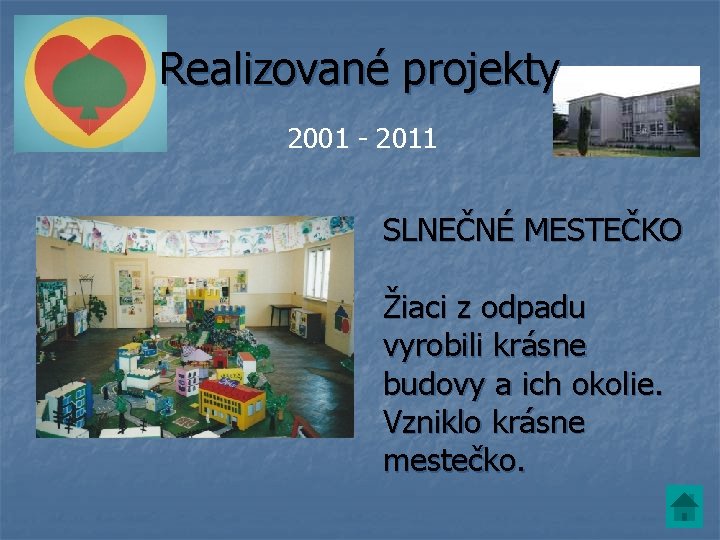 Realizované projekty

2001 - 2011

SLNEČNÉ MESTEČKO

Žiaci z odpadu vyrobili krásne budovy a ich okolie. Vzniklo krásne mestečko.